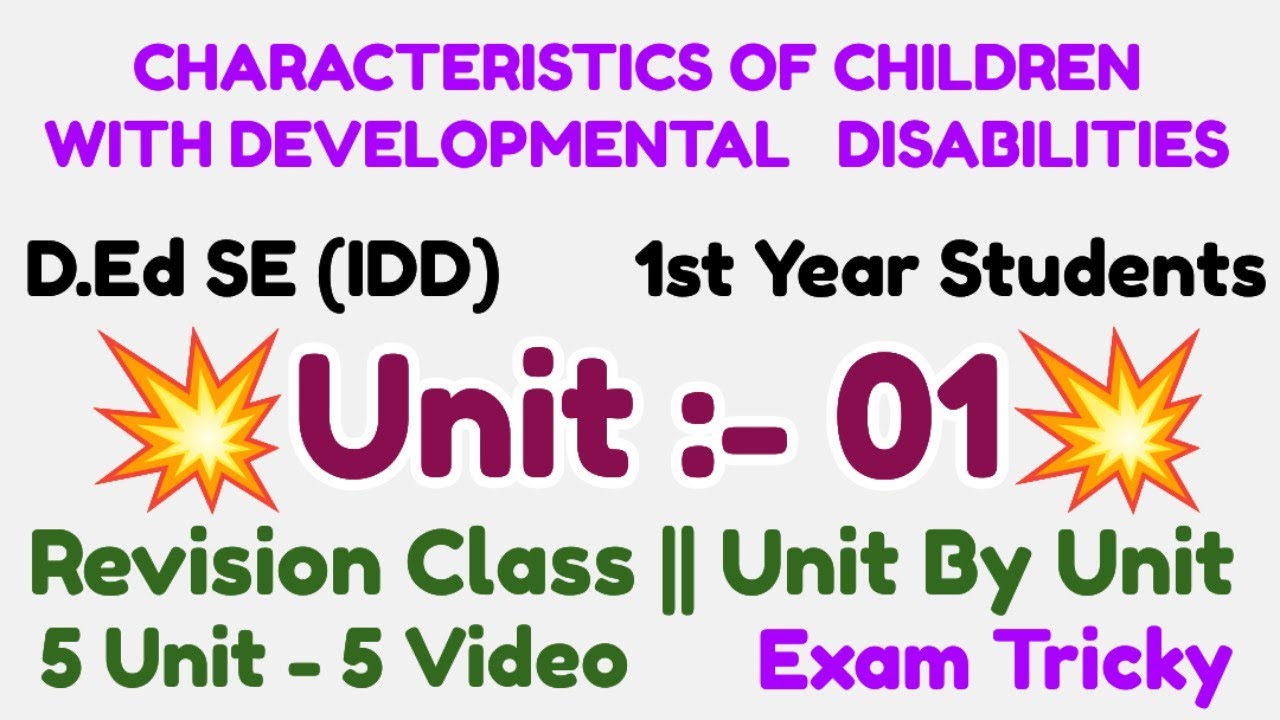 CHARACTERISTICS OF CHILDREN WITH DEVELOPMENTAL DISABILITIES

D.Ed SE (IDD) 1st Year Students

Unit :- 01

Revision Class || Unit By Unit

5 Unit - 5 Video Exam Tricky